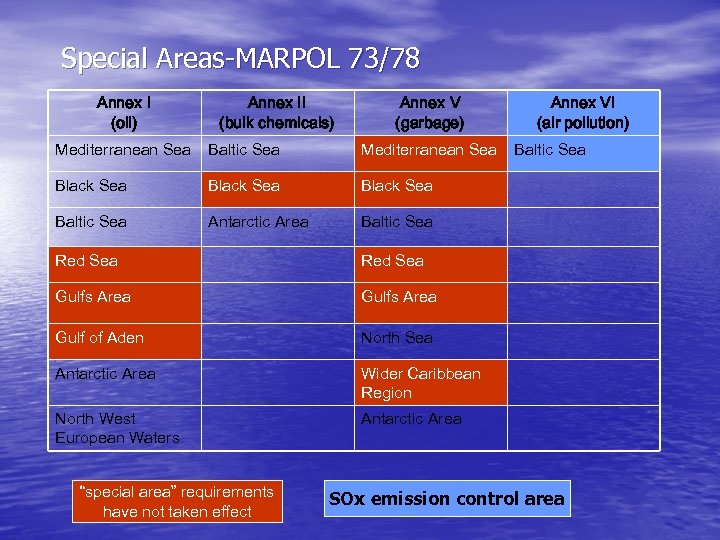 Special Areas-MARPOL 73/78

| Annex I (oil) | Annex II (bulk chemicals) | Annex V (garbage) | Annex VI (air pollution) |
|---|---|---|---|
| Mediterranean Sea | Baltic Sea | Mediterranean Sea | Baltic Sea |
| Black Sea | Black Sea | Black Sea | |
| Baltic Sea | Antarctic Area | Baltic Sea | |
| Red Sea | | Red Sea | |
| Gulfs Area | | Gulfs Area | |
| Gulf of Aden | | North Sea | |
| Antarctic Area | | Wider Caribbean Region | |
| North West European Waters | | Antarctic Area | |

"special area" requirements have not taken effect

SOx emission control area